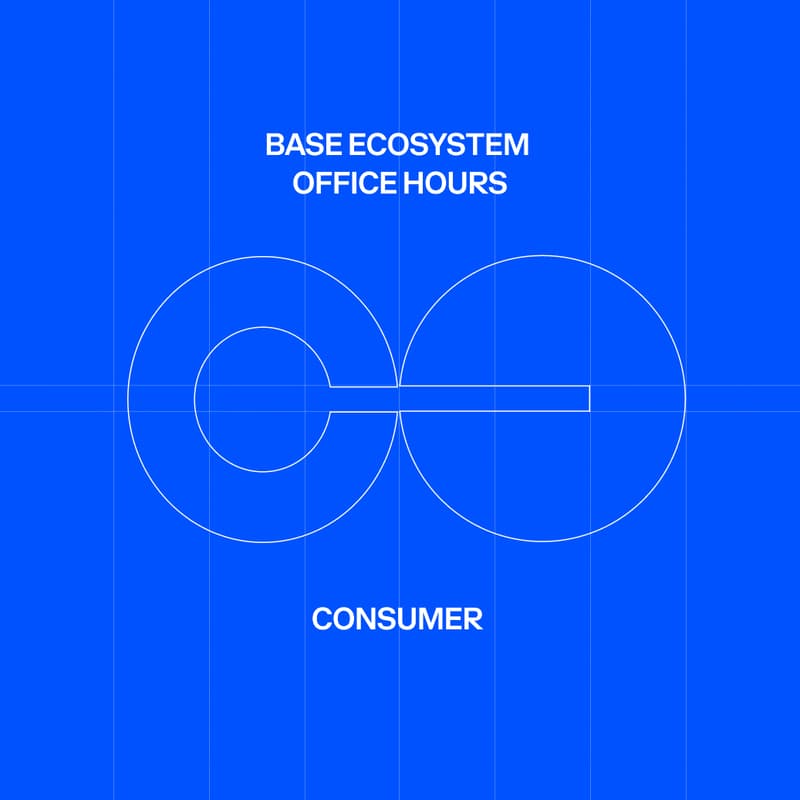 BASE ECOSYSTEM
OFFICE HOURS

CONSUMER